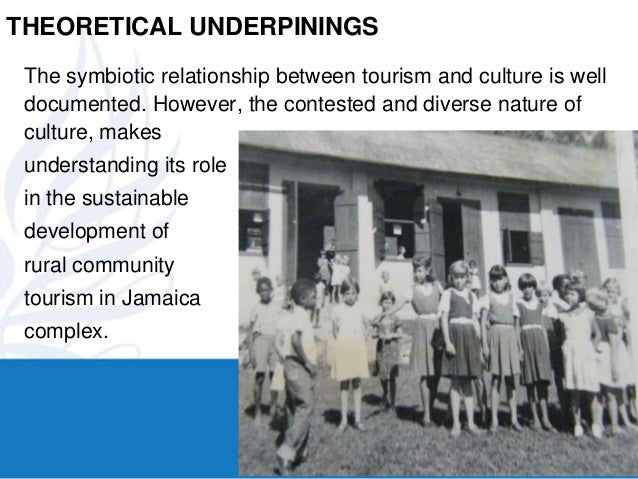 THEORETICAL UNDERPININGS

The symbiotic relationship between tourism and culture is well documented. However, the contested and diverse nature of culture, makes understanding its role in the sustainable development of rural community tourism in Jamaica complex.